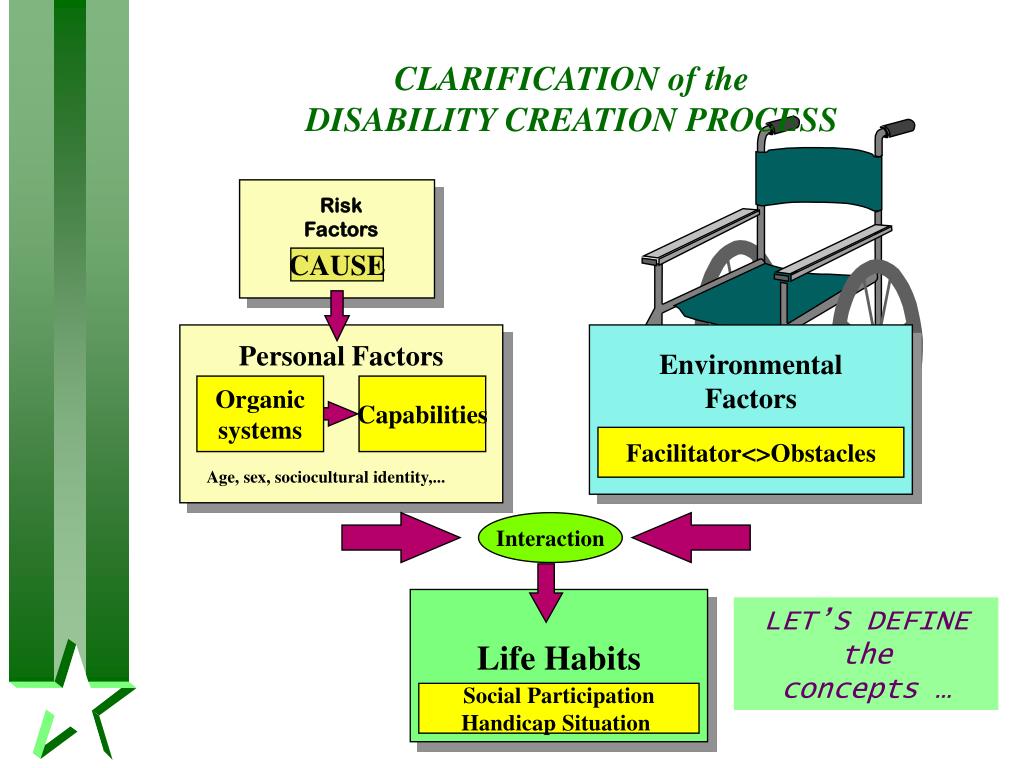 CLARIFICATION of the
DISABILITY CREATION PROCESS

Risk
Factors
CAUSE

Personal Factors

Organic systems

Capabilities

Age, sex, sociocultural identity,...

Environmental Factors

Facilitator<>Obstacles

Interaction

Life Habits

Social Participation
Handicap Situation

LET'S DEFINE the concepts …